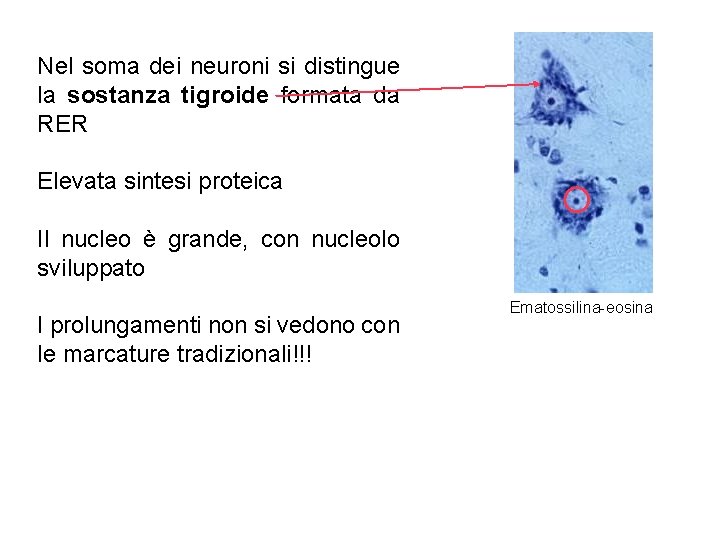 Nel soma dei neuroni si distingue la sostanza tigroide formata da RER

Elevata sintesi proteica

Il nucleo è grande, con nucleolo sviluppato

I prolungamenti non si vedono con le marcature tradizionali!!!

Ematossilina-eosina